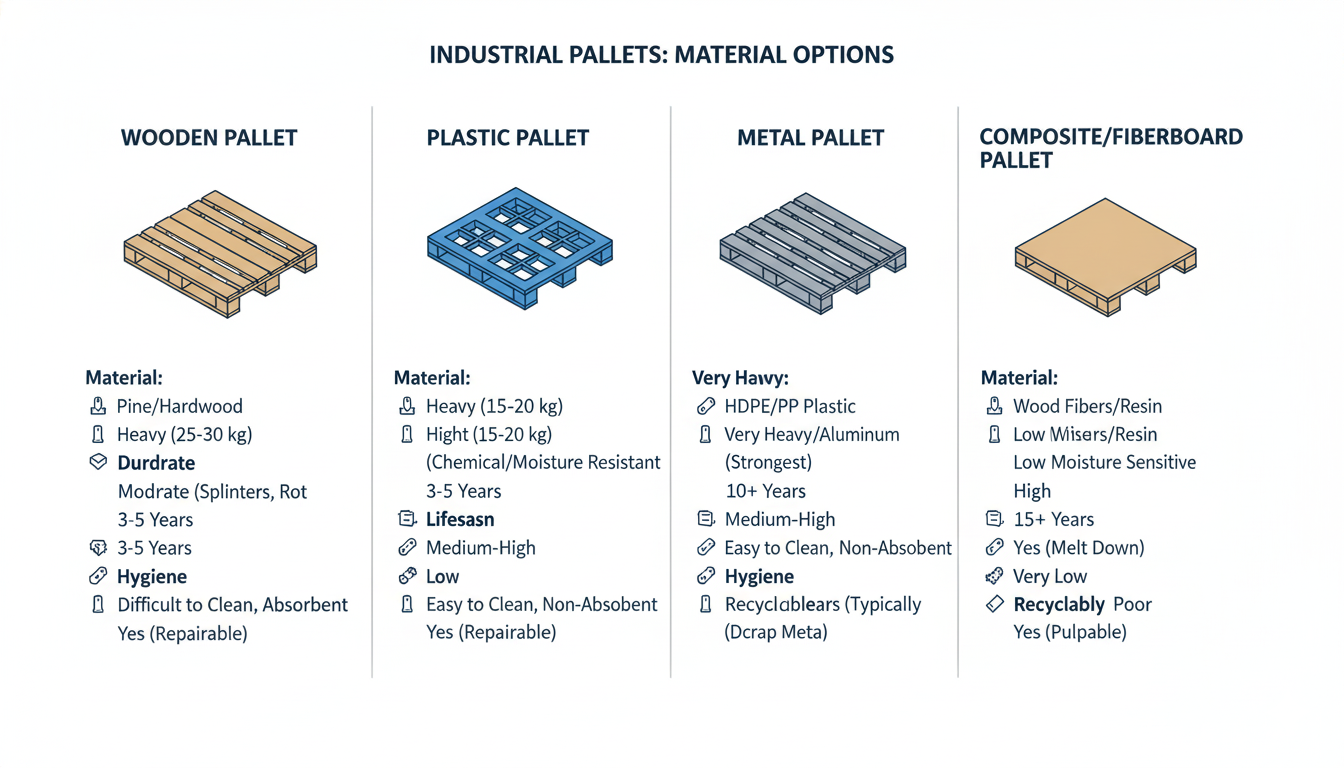 INDUSTRIAL PALLETS: MATERIAL OPTIONS

WOODEN PALLET

Material:
Pine/Hardwood
Heavy (25-30 kg)
Durdrate
Modrate (Splinters, Rot
3-5 Years
3-5 Years
Hygiene
Difficult to Clean, Absorbent
Yes (Repairable)

PLASTIC PALLET

Material:
Heavy (15-20 kg)
Hight (15-20 kg)
(Chemical/Moisture Resistant
3-5 Years
Lifesasn
Medium-High
Low
Easy to Clean, Non-Absobent
Yes (Repairable)

METAL PALLET

Very Havy:
HDPE/PP Plastic
Very Heavy/Aluminum
(Strongest)
10+ Years
Medium-High
Easy to Clean, Non-Absobent
Hygiene
Recyclablears (Typically
(Dcrap Meta)

COMPOSITE/FIBERBOARD PALLET

Material:
Wood Fibers/Resin
Low Misers/Resin
Low Moisture Sensitive
High
15+ Years
Yes (Melt Down)
Very Low
Recyclably Poor
Yes (Pulpable)